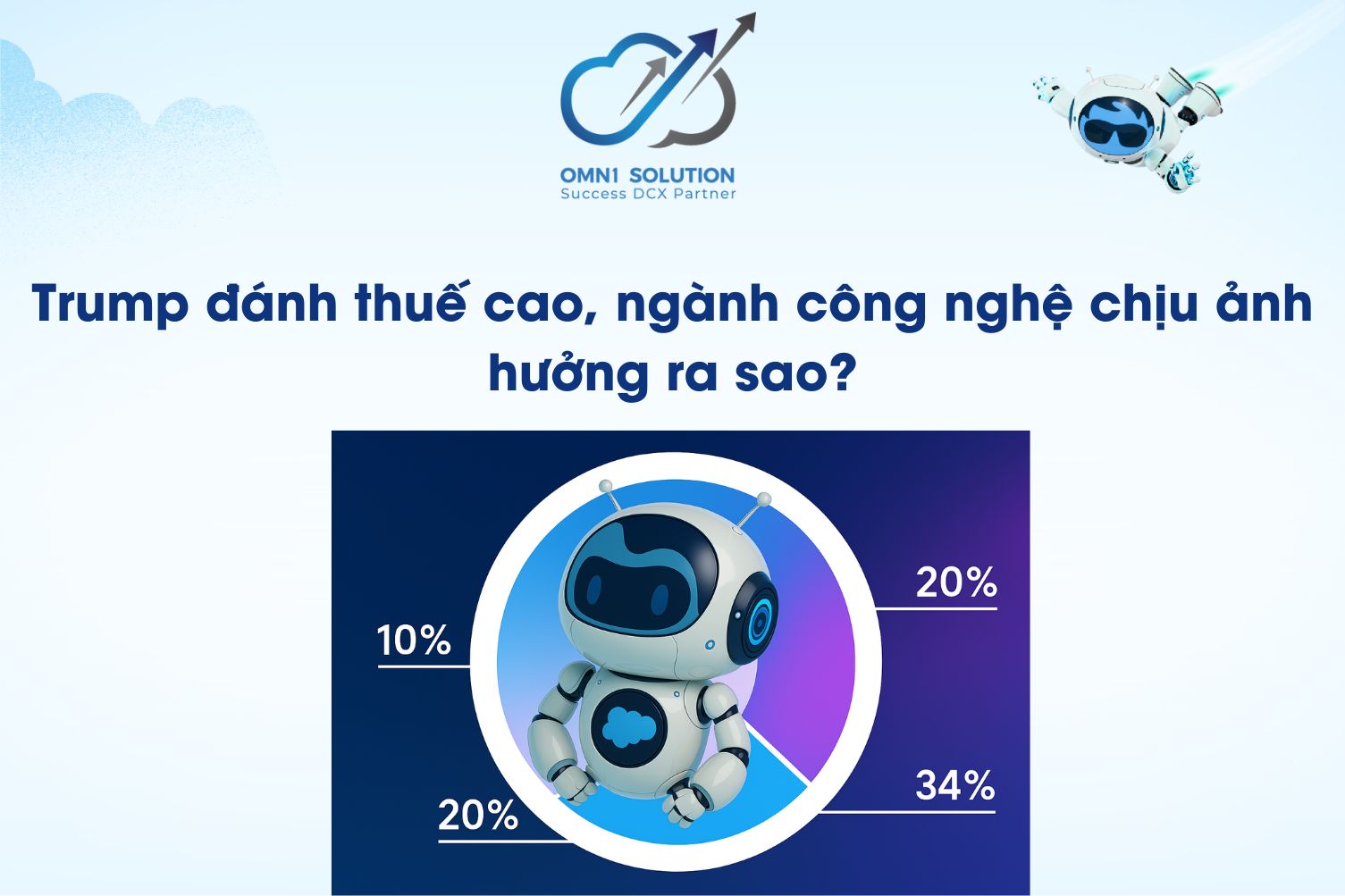 OMN1 SOLUTION
Success DCX Partner

Trump đánh thuế cao, ngành công nghệ chịu ảnh hưởng ra sao?

20%

10%

34%

20%